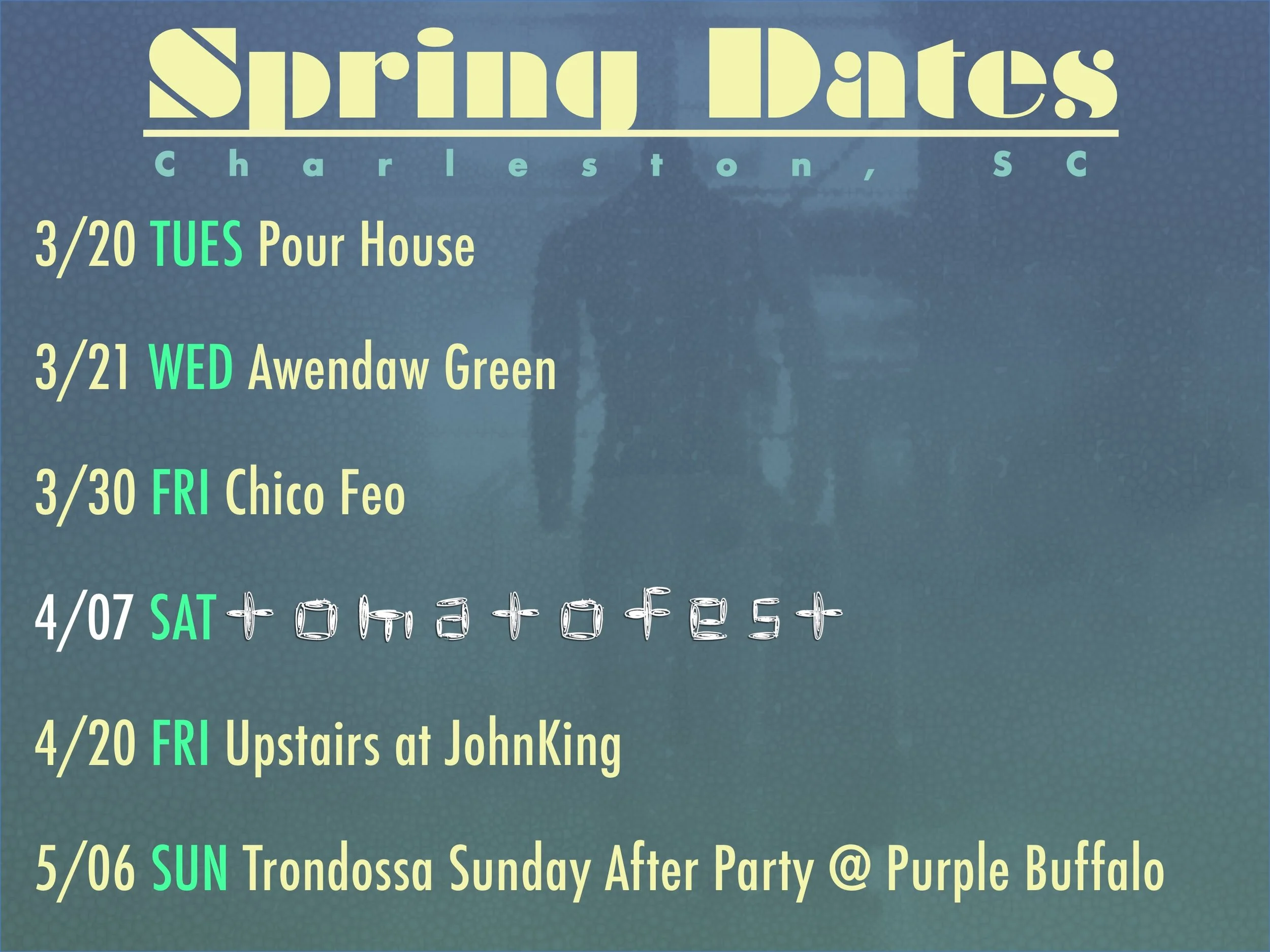 Spring Dates

Charleston, SC

3/20 TUES Pour House

3/21 WED Awendaw Green

3/30 FRI Chico Feo

4/07 SAT tomatofest

4/20 FRI Upstairs at JohnKing

5/06 SUN Trondossa Sunday After Party @ Purple Buffalo